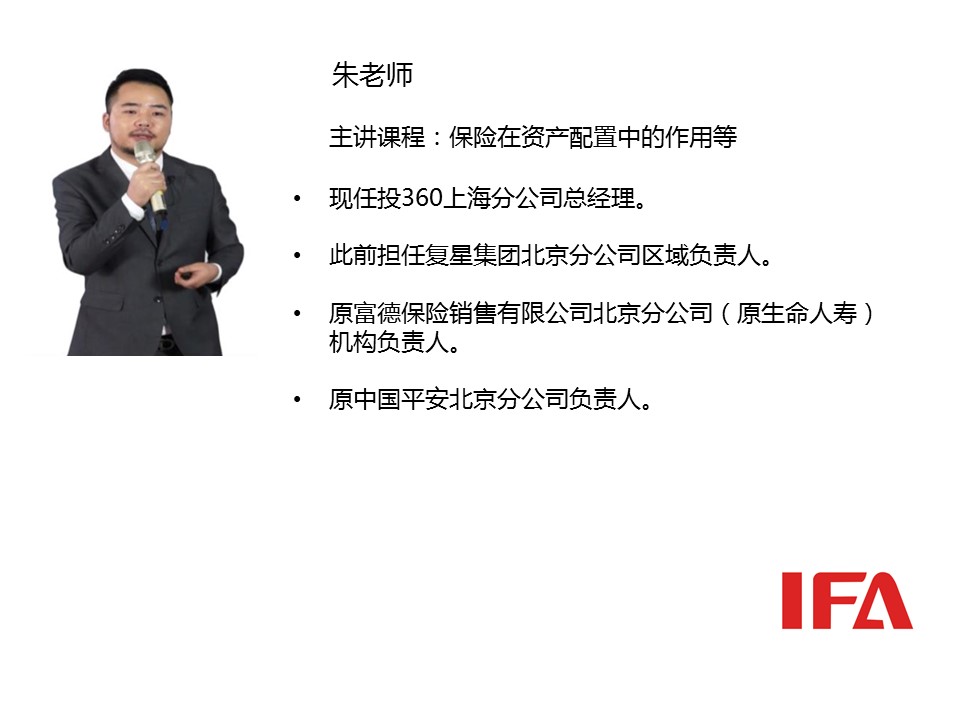 朱老师

主讲课程：保险在资产配置中的作用等

• 现任投360上海分公司总经理。

• 此前担任复星集团北京分公司区域负责人。

• 原富德保险销售有限公司北京分公司（原生命人寿）机构负责人。

• 原中国平安北京分公司负责人。

IFA